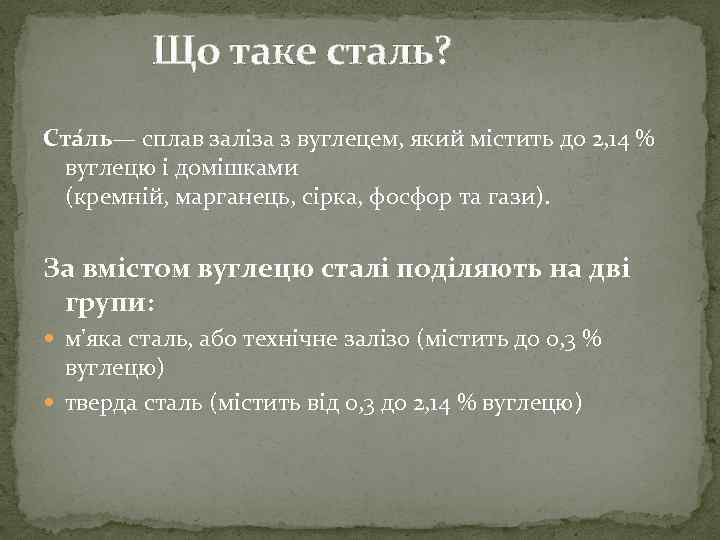 Що таке сталь?

Ста́ль— сплав заліза з вуглецем, який містить до 2,14 % вуглецю і домішками (кремній, марганець, сірка, фосфор та гази).

За вмістом вуглецю сталі поділяють на дві групи:

- м'яка сталь, або технічне залізо (містить до 0,3 % вуглецю)
- тверда сталь (містить від 0,3 до 2,14 % вуглецю)